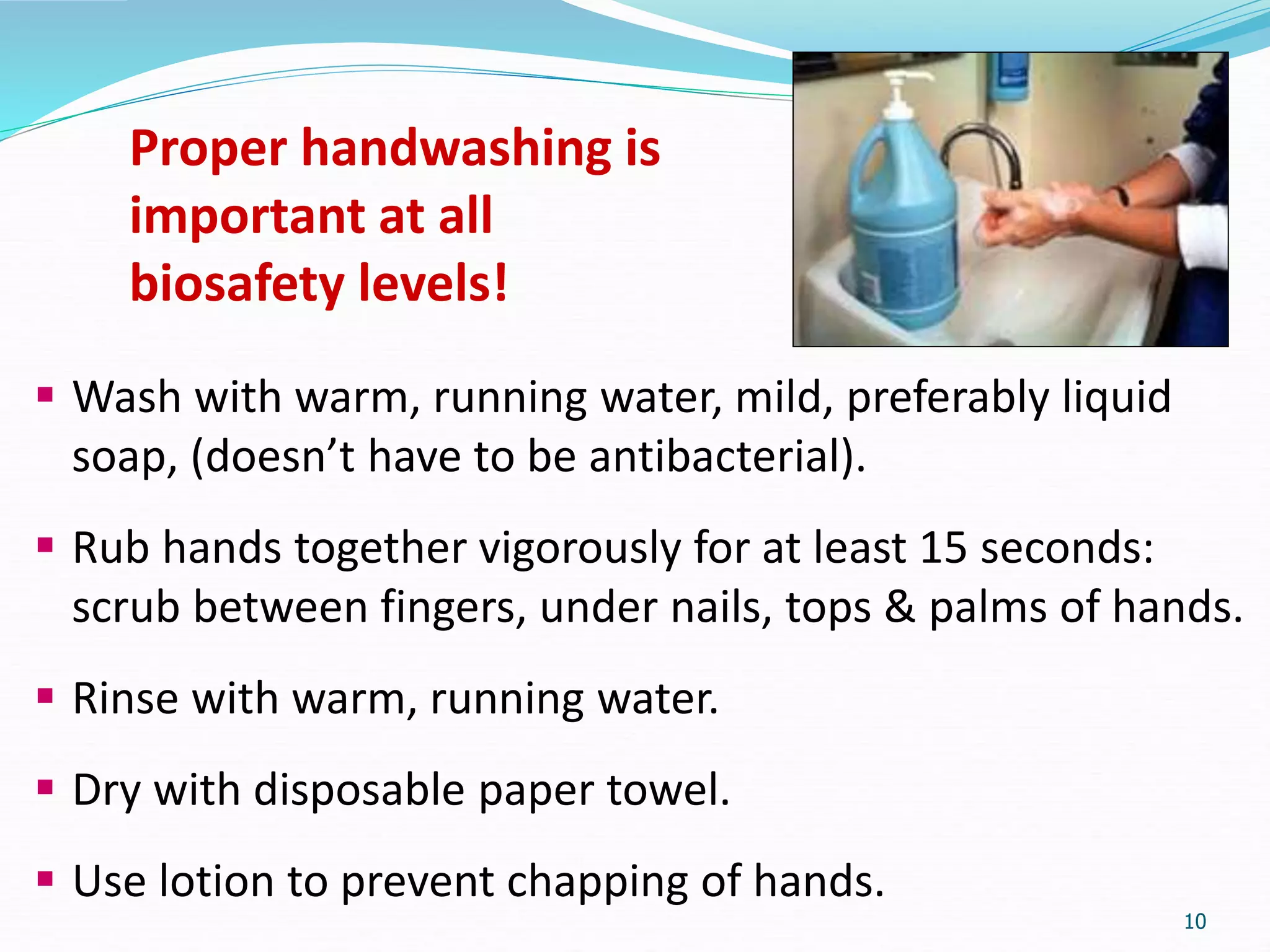 Proper handwashing is important at all biosafety levels!

▪ Wash with warm, running water, mild, preferably liquid soap, (doesn’t have to be antibacterial).

▪ Rub hands together vigorously for at least 15 seconds: scrub between fingers, under nails, tops & palms of hands.

▪ Rinse with warm, running water.

▪ Dry with disposable paper towel.

▪ Use lotion to prevent chapping of hands.

10